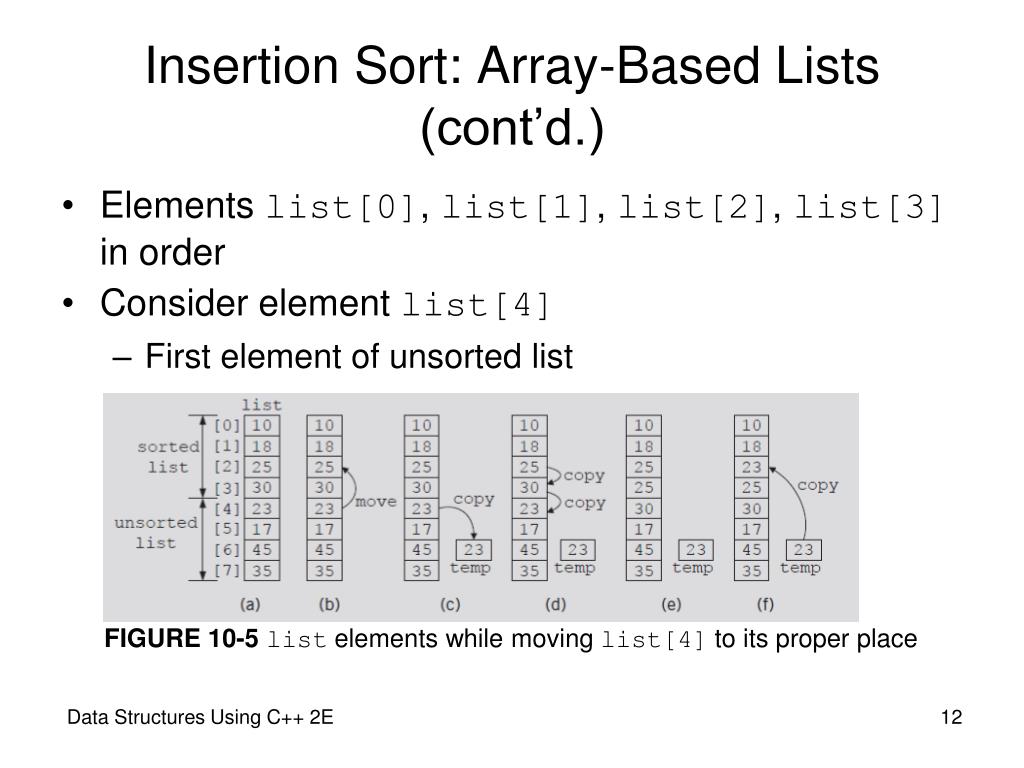 Insertion Sort: Array-Based Lists (cont'd.)

• Elements list[0], list[1], list[2], list[3] in order
• Consider element list[4]
– First element of unsorted list

list
sorted list
unsorted list
[0] 10
[1] 18
[2] 25
[3] 30
[4] 23
[5] 17
[6] 45
[7] 35
(a)

10
18
25
30
23
17
45
35
move
(b)

10
18
25
30
23
17
45
35
copy
23
temp
(c)

10
18
25
30
23
17
45
35
copy
copy
23
temp
(d)

10
18
25
25
30
17
45
35
23
temp
(e)

10
18
23
25
30
17
45
35
copy
23
temp
(f)

FIGURE 10-5 list elements while moving list[4] to its proper place

Data Structures Using C++ 2E

12